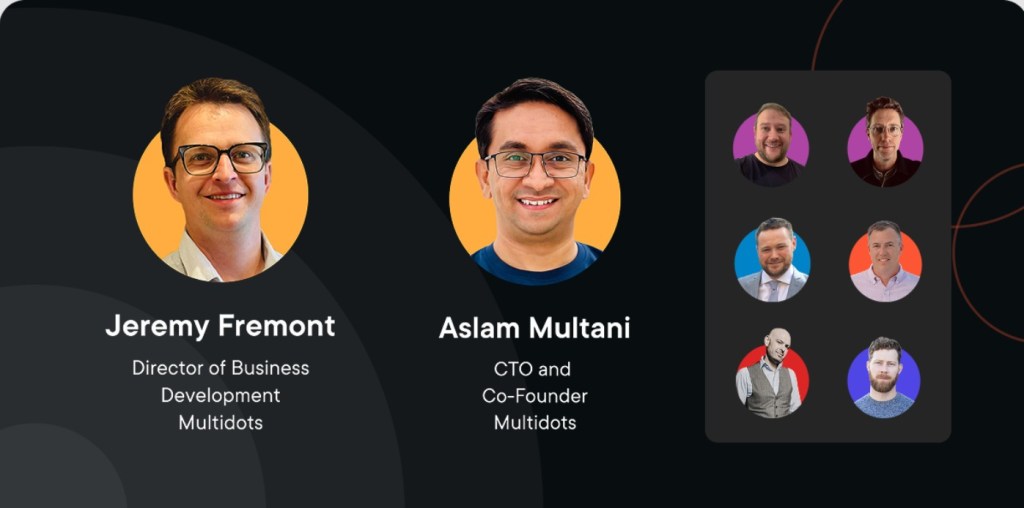 Jeremy Fremont

Director of Business Development Multidots

Aslam Multani

CTO and Co-Founder Multidots